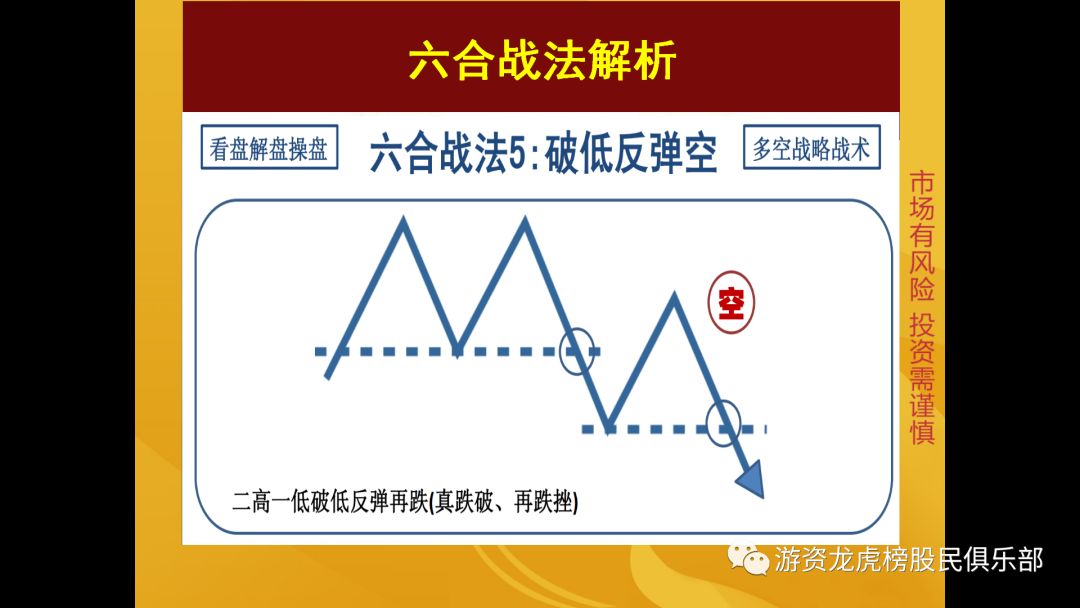 六合战法解析

看盘解盘操盘

六合战法5：破低反弹空

多空战略战术

空

二高一低破低反弹再跌(真跌破、再跌挫)

市场有风险 投资需谨慎

游资龙虎榜股民俱乐部